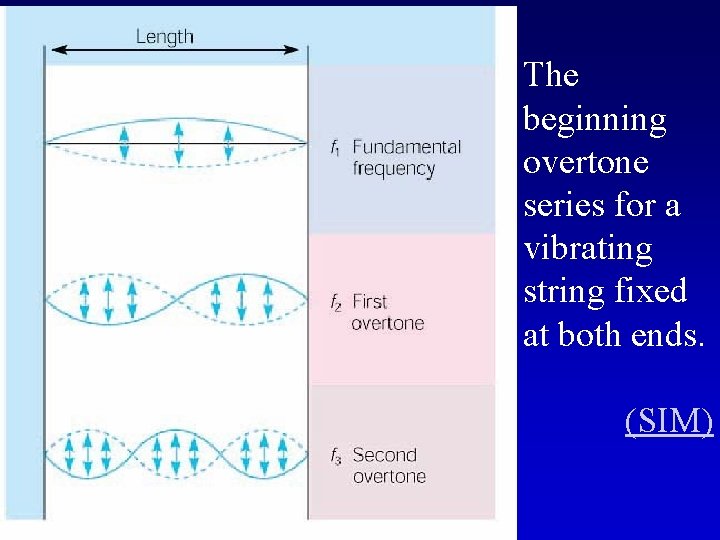 Length

$f_1$ Fundamental frequency

$f_2$ First overtone

$f_3$ Second overtone

The beginning overtone series for a vibrating string fixed at both ends.

(SIM)